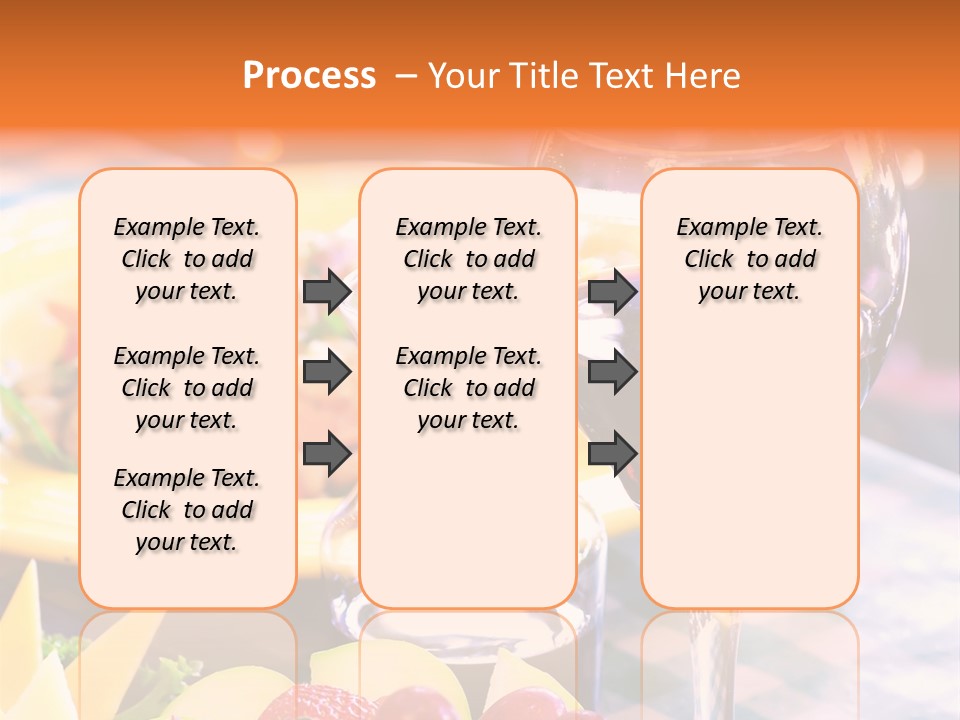 Process – Your Title Text Here

Example Text. Click to add your text.

Example Text. Click to add your text.

Example Text. Click to add your text.

Example Text. Click to add your text.

Example Text. Click to add your text.

Example Text. Click to add your text.